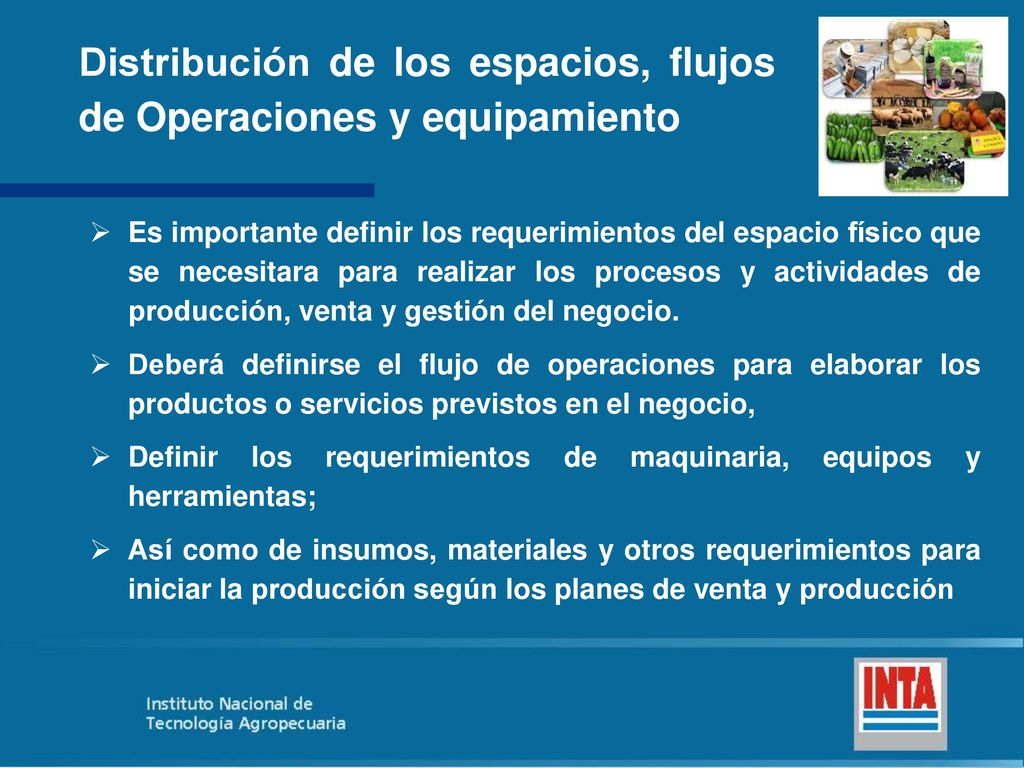 Distribución de los espacios, flujos de Operaciones y equipamiento

➢ Es importante definir los requerimientos del espacio físico que se necesitara para realizar los procesos y actividades de producción, venta y gestión del negocio.

➢ Deberá definirse el flujo de operaciones para elaborar los productos o servicios previstos en el negocio,

➢ Definir los requerimientos de maquinaria, equipos y herramientas;

➢ Así como de insumos, materiales y otros requerimientos para iniciar la producción según los planes de venta y producción

Instituto Nacional de Tecnología Agropecuaria

INTA